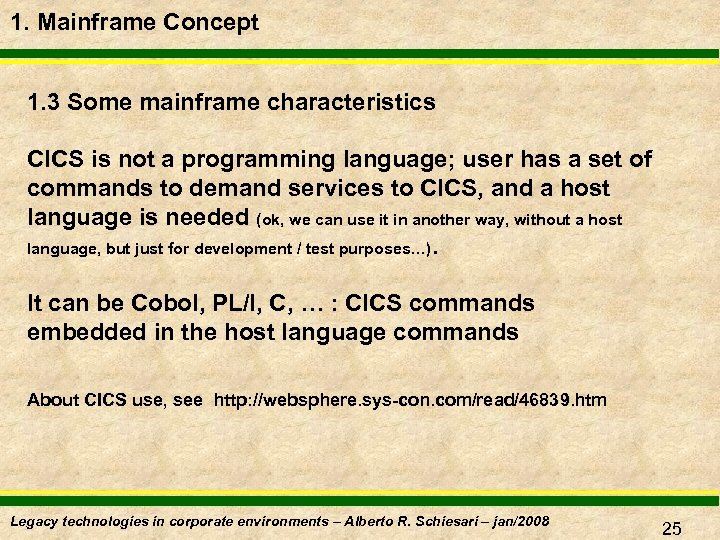 1. Mainframe Concept

1.3 Some mainframe characteristics

CICS is not a programming language; user has a set of commands to demand services to CICS, and a host language is needed (ok, we can use it in another way, without a host language, but just for development / test purposes...).

It can be Cobol, PL/I, C, ... : CICS commands embedded in the host language commands

About CICS use, see http://websphere.sys-con.com/read/46839.htm

Legacy technologies in corporate environments – Alberto R. Schiesari – jan/2008

25